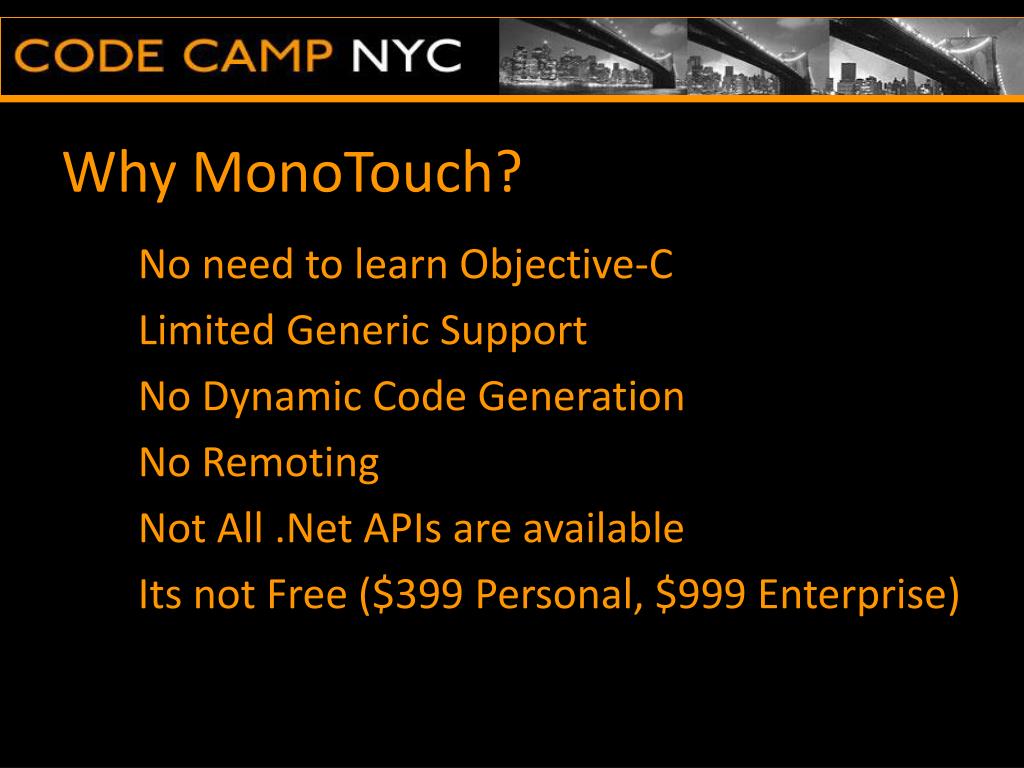 CODE CAMP NYC

Why MonoTouch?

No need to learn Objective-C

Limited Generic Support

No Dynamic Code Generation

No Remoting

Not All .Net APIs are available

Its not Free (\$399 Personal, \$999 Enterprise)